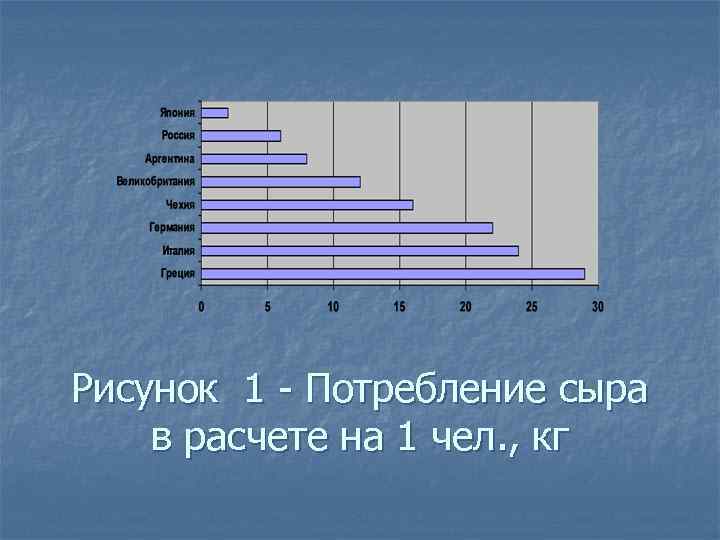 Япония
Россия
Аргентина
Великобритания
Чехия
Германия
Италия
Греция

0 5 10 15 20 25 30

Рисунок 1 - Потребление сыра в расчете на 1 чел., кг